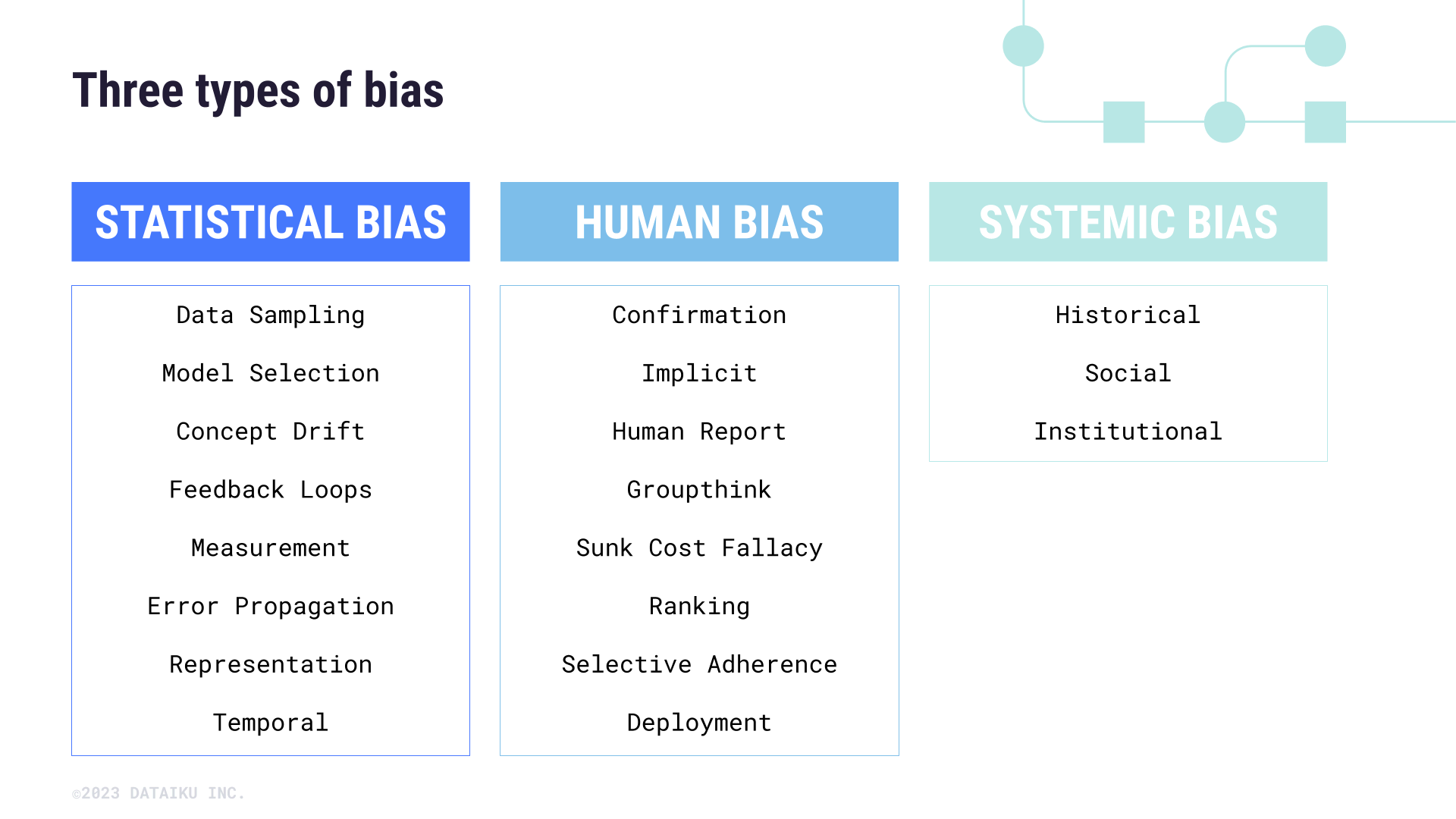 Three types of bias

STATISTICAL BIAS

Data Sampling
Model Selection
Concept Drift
Feedback Loops
Measurement
Error Propagation
Representation
Temporal

HUMAN BIAS

Confirmation
Implicit
Human Report
Groupthink
Sunk Cost Fallacy
Ranking
Selective Adherence
Deployment

SYSTEMIC BIAS

Historical
Social
Institutional

©2023 DATAIKU INC.